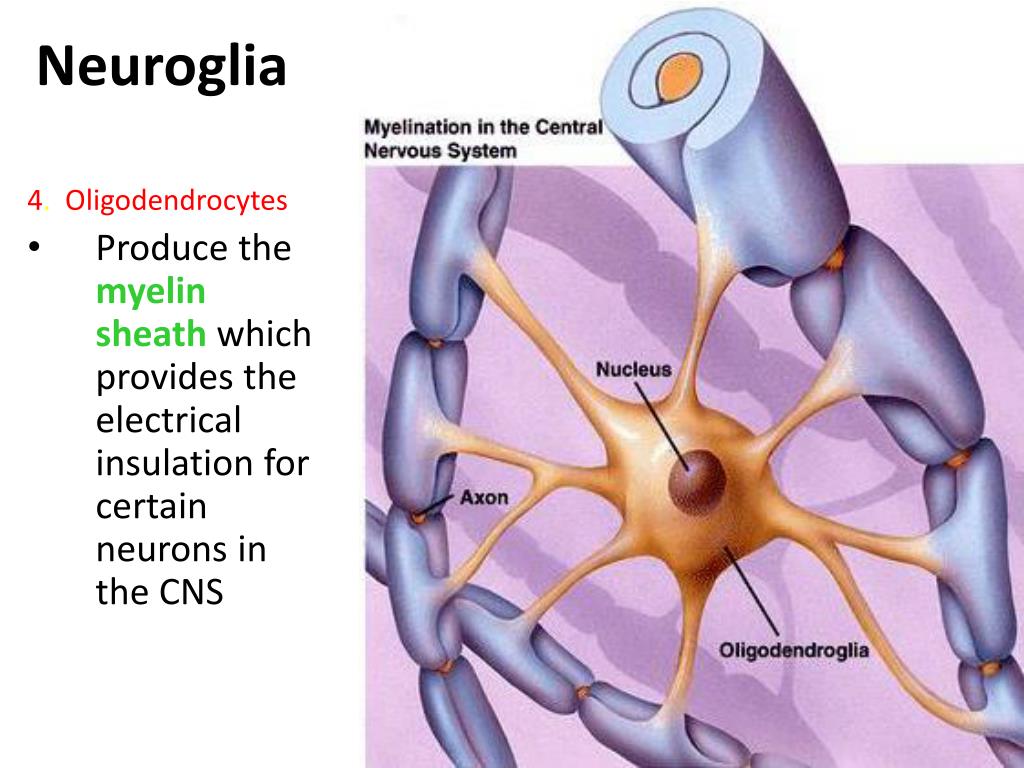 Neuroglia

4. Oligodendrocytes

• Produce the myelin sheath which provides the electrical insulation for certain neurons in the CNS

Myelination in the Central Nervous System

Nucleus

Axon

Oligodendroglia